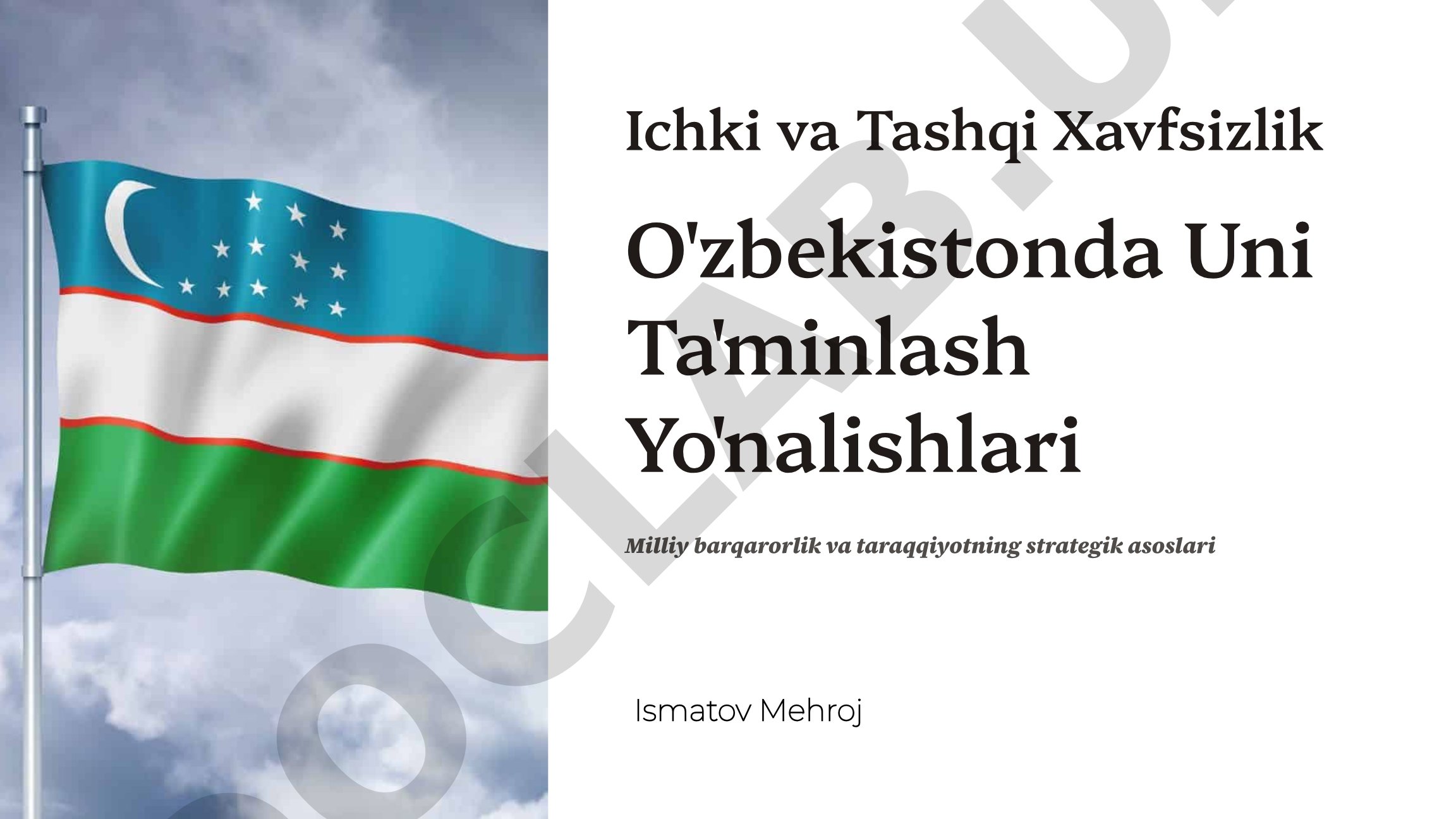 Ichki va Tashqi Xavfsizlik

O'zbekistonda Uni Ta'minlash Yo'nalishlari

Milliy barqarorlik va taraqqiyotning strategik asoslari

Ismatov Mehroj

OCLAB.U